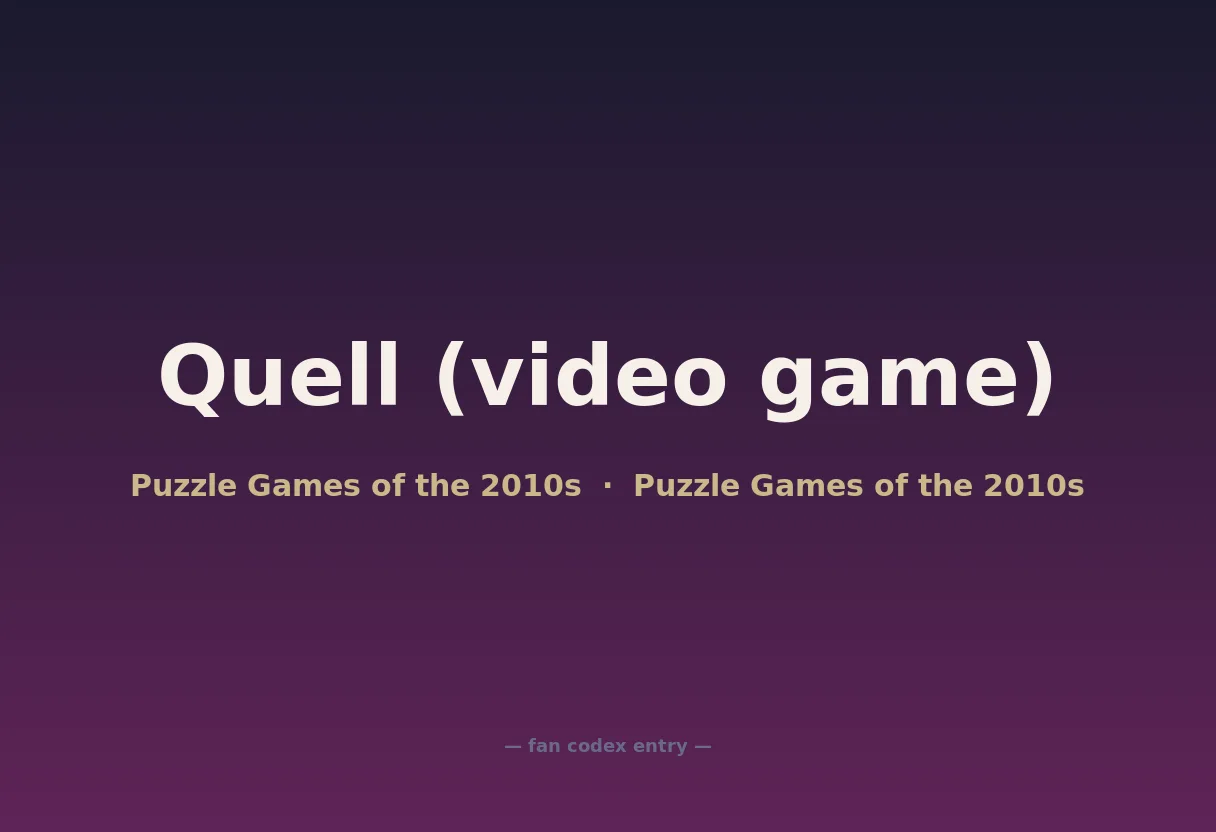 Quell (video game)

Puzzle Games of the 2010s · Puzzle Games of the 2010s

— fan codex entry —